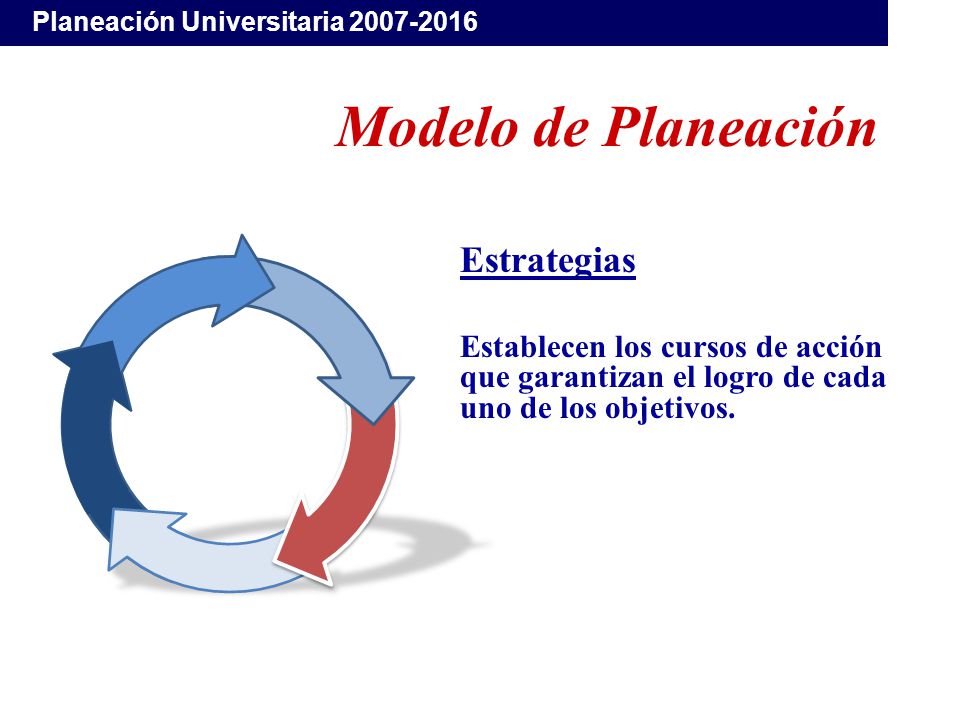 Planeación Universitaria 2007-2016

Modelo de Planeación

Estrategias

Establecen los cursos de acción que garantizan el logro de cada uno de los objetivos.